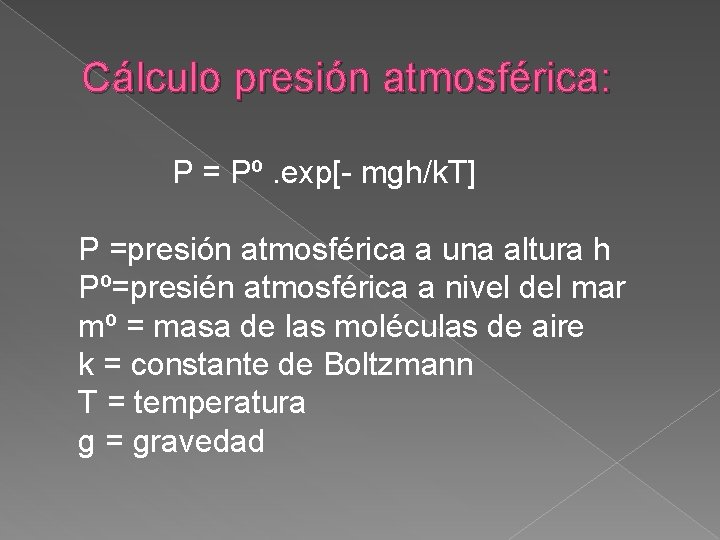 Cálculo presión atmosférica:

P = Pº .exp[- mgh/kT]

P =presión atmosférica a una altura h
Pº=presién atmosférica a nivel del mar
mº = masa de las moléculas de aire
k = constante de Boltzmann
T = temperatura
g = gravedad